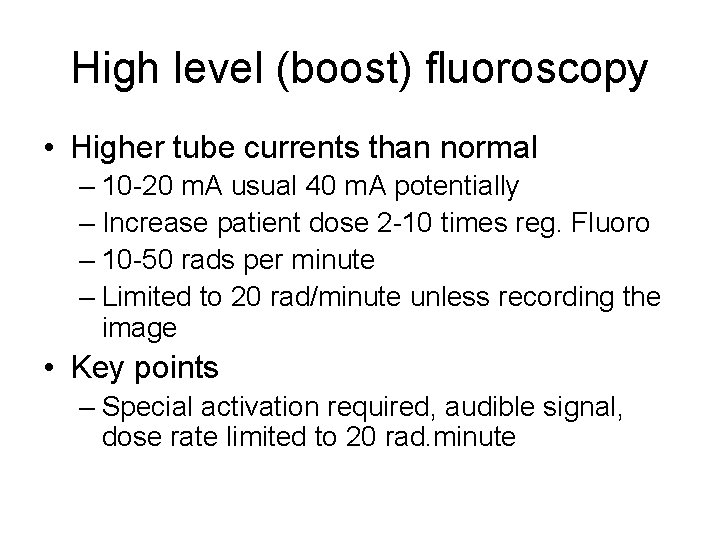 High level (boost) fluoroscopy

• Higher tube currents than normal
– 10-20 mA usual 40 mA potentially
– Increase patient dose 2-10 times reg. Fluoro
– 10-50 rads per minute
– Limited to 20 rad/minute unless recording the image

• Key points
– Special activation required, audible signal, dose rate limited to 20 rad.minute